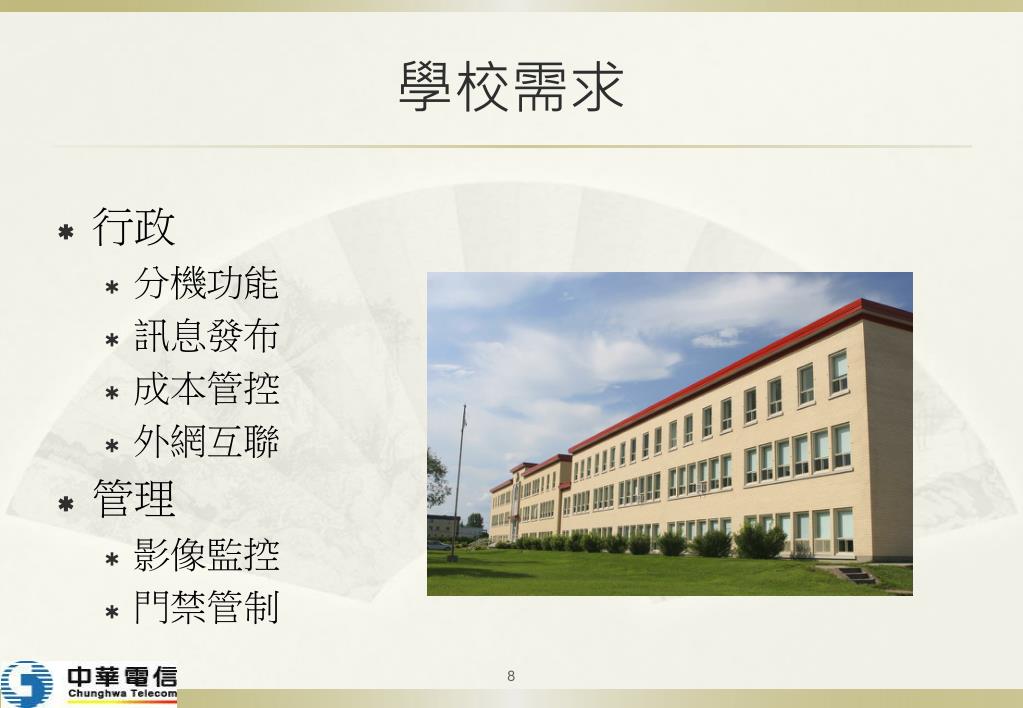 學校需求

* 行政
  * 分機功能
  * 訊息發布
  * 成本管控
  * 外網互聯
* 管理
  * 影像監控
  * 門禁管制

中華電信
Chunghwa Telecom

8